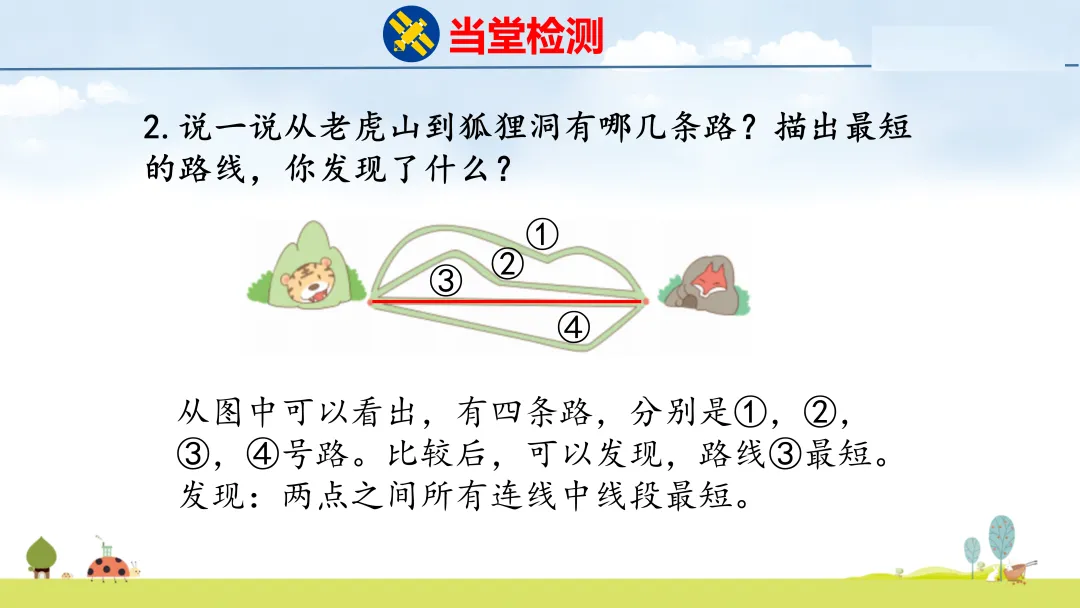 当堂检测

2. 说一说从老虎山到狐狸洞有哪几条路？描出最短的路线，你发现了什么？

①
②
③
④

从图中可以看出，有四条路，分别是①，②，③，④号路。比较后，可以发现，路线③最短。
发现：两点之间所有连线中线段最短。